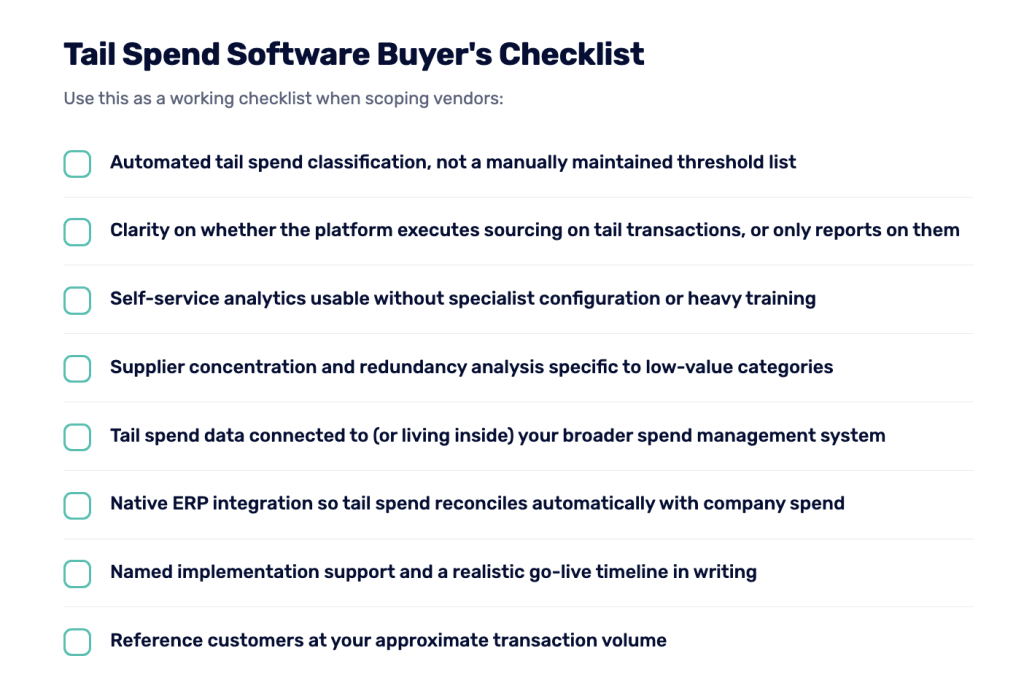 Tail Spend Software Buyer's Checklist

Use this as a working checklist when scoping vendors:

Automated tail spend classification, not a manually maintained threshold list

Clarity on whether the platform executes sourcing on tail transactions, or only reports on them

Self-service analytics usable without specialist configuration or heavy training

Supplier concentration and redundancy analysis specific to low-value categories

Tail spend data connected to (or living inside) your broader spend management system

Native ERP integration so tail spend reconciles automatically with company spend

Named implementation support and a realistic go-live timeline in writing

Reference customers at your approximate transaction volume